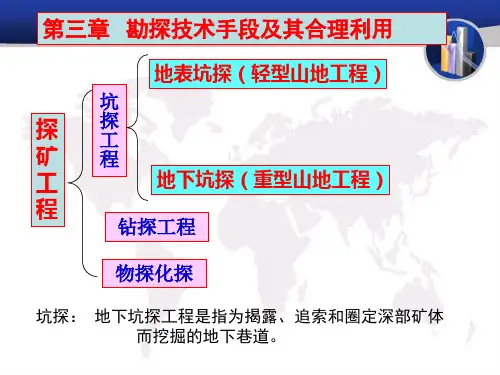 第三章 勘探技术手段及其合理利用

探矿工程

坑探工程

地表坑探（轻型山地工程）

地下坑探（重型山地工程）

钻探工程

物探化探

坑探： 地下坑探工程是指为揭露、追索和圈定深部矿体而挖掘的地下巷道。